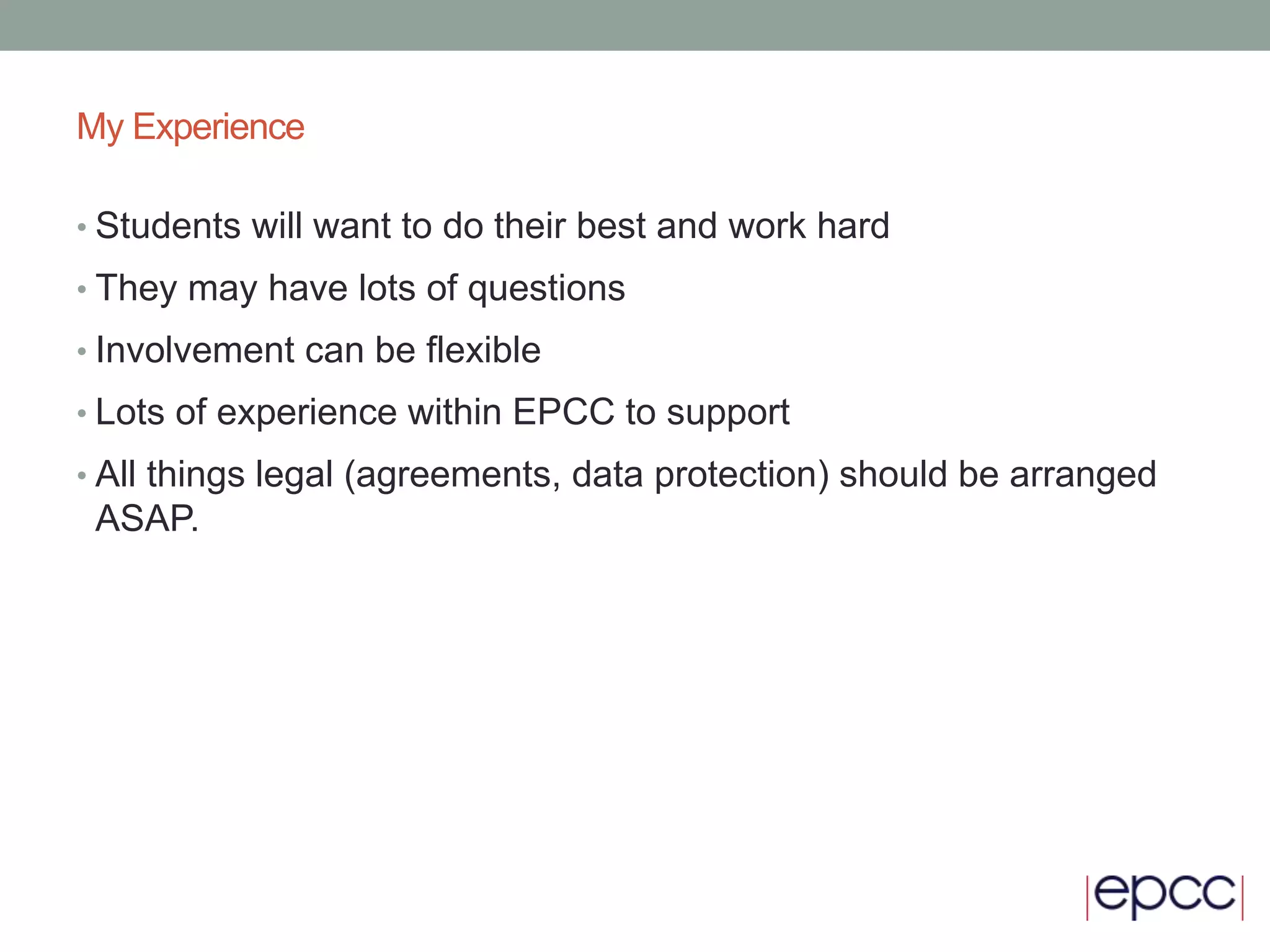 My Experience

• Students will want to do their best and work hard

• They may have lots of questions

• Involvement can be flexible

• Lots of experience within EPCC to support

• All things legal (agreements, data protection) should be arranged ASAP.

epcc